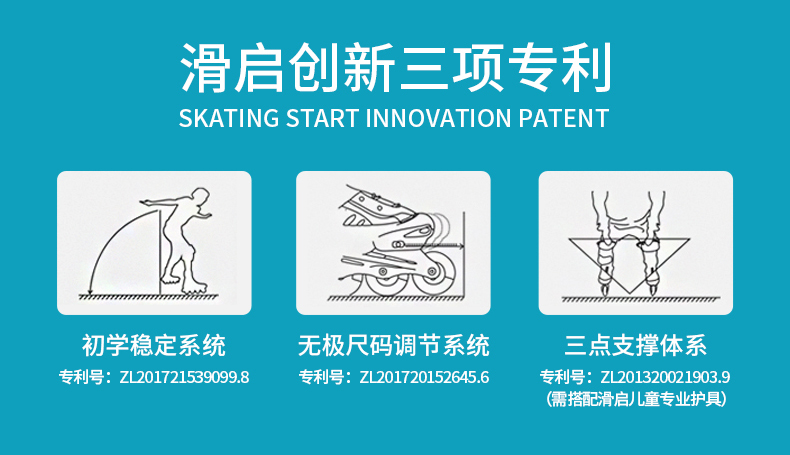 滑启创新三项专利
SKATING START INNOVATION PATENT

初学稳定系统
专利号：ZL201721539099.8

无极尺码调节系统
专利号：ZL201720152645.6

三点支撑体系
专利号：ZL201320021903.9
(需搭配滑启儿童专业护具)